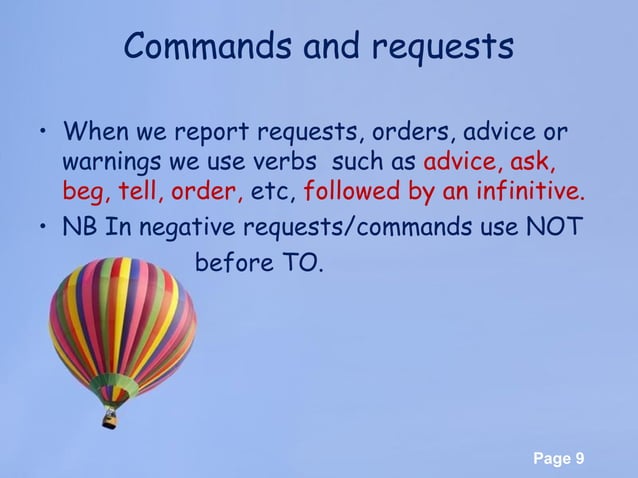 Commands and requests

• When we report requests, orders, advice or warnings we use verbs such as advice, ask, beg, tell, order, etc, followed by an infinitive.

• NB In negative requests/commands use NOT before TO.

Page 9